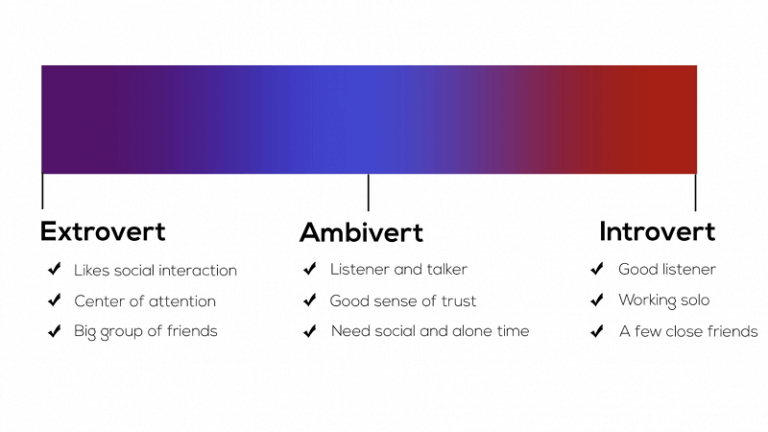 Extrovert
✔ Likes social interaction
✔ Center of attention
✔ Big group of friends

Ambivert
✔ Listener and talker
✔ Good sense of trust
✔ Need social and alone time

Introvert
✔ Good listener
✔ Working solo
✔ A few close friends